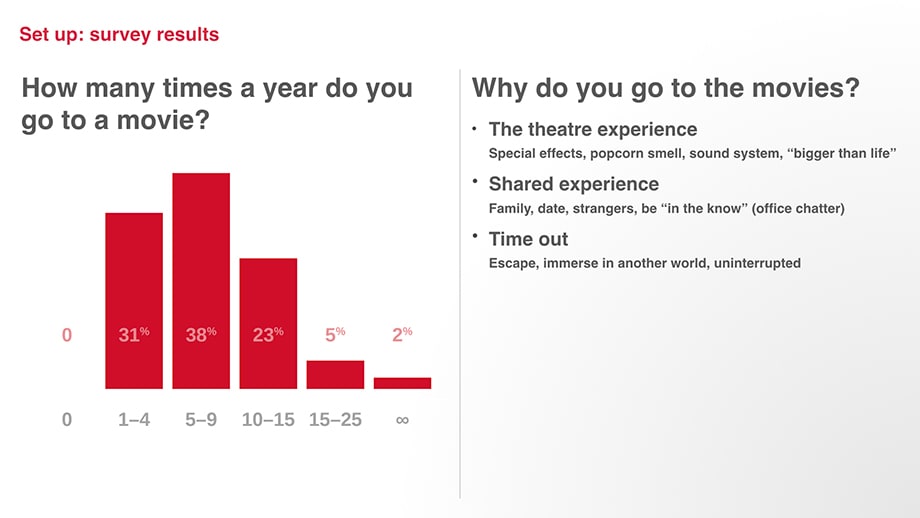 Set up: survey results

How many times a year do you go to a movie?

0 31% 38% 23% 5% 2%

0 1–4 5–9 10–15 15–25 ∞

Why do you go to the movies?

• The theatre experience
Special effects, popcorn smell, sound system, “bigger than life”

• Shared experience
Family, date, strangers, be “in the know” (office chatter)

• Time out
Escape, immerse in another world, uninterrupted